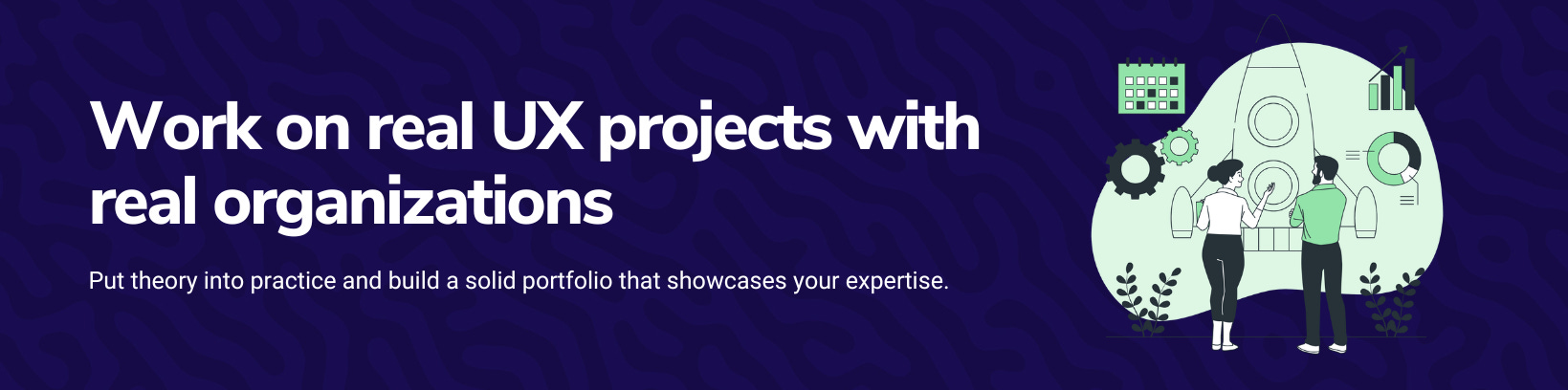 Work on real UX projects with real organizations

Put theory into practice and build a solid portfolio that showcases your expertise.